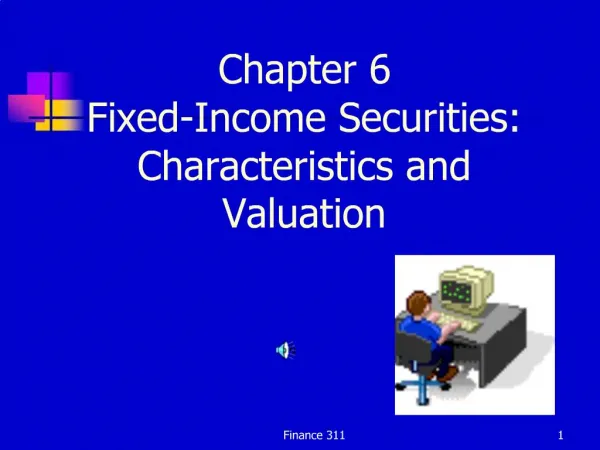 Chapter 6
Fixed-Income Securities: Characteristics and Valuation

Finance 311

1